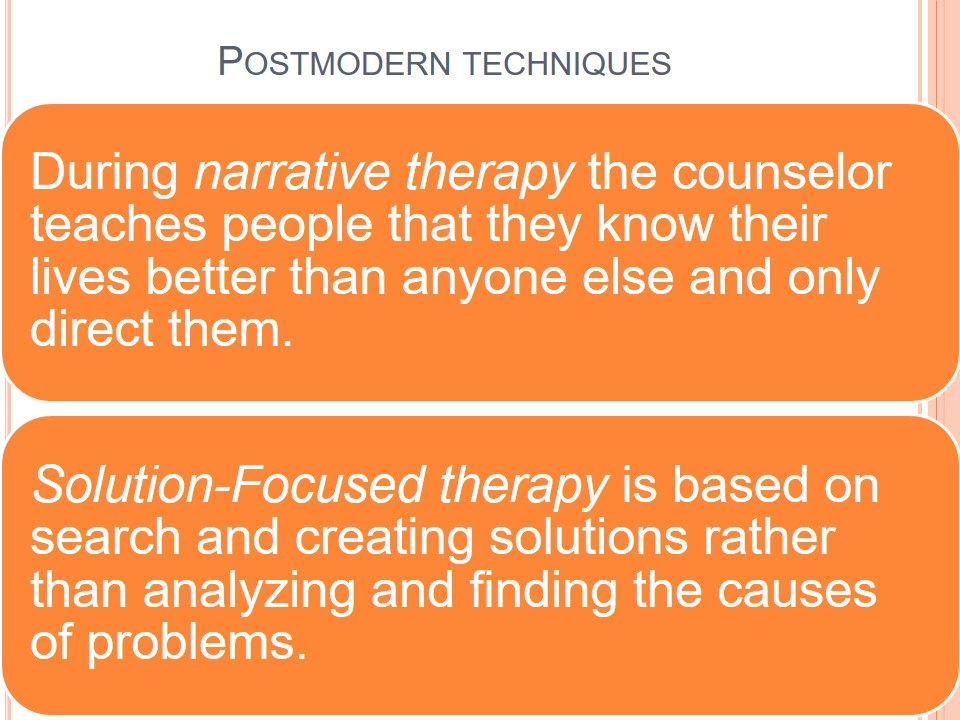 POSTMODERN TECHNIQUES

During narrative therapy the counselor teaches people that they know their lives better than anyone else and only direct them.

Solution-Focused therapy is based on search and creating solutions rather than analyzing and finding the causes of problems.